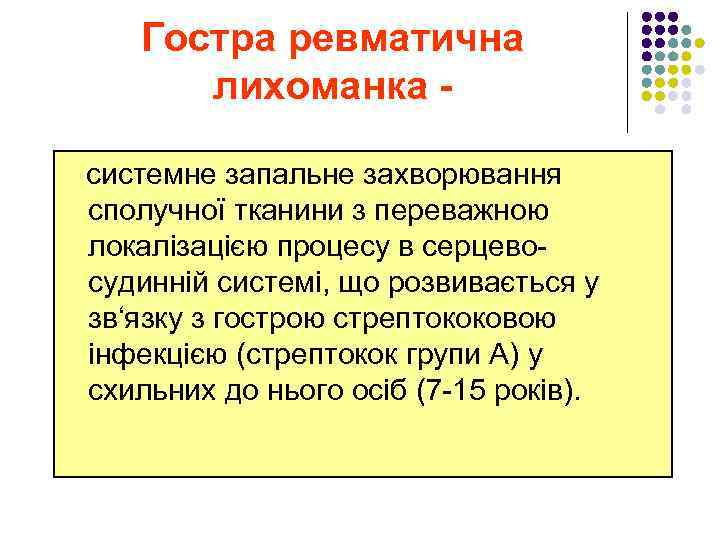 Гостра ревматична лихоманка -

системне запальне захворювання сполучної тканини з переважною локалізацією процесу в серцево-судинній системі, що розвивається у зв‘язку з гострою стрептококовою інфекцією (стрептокок групи А) у схильних до нього осіб (7-15 років).